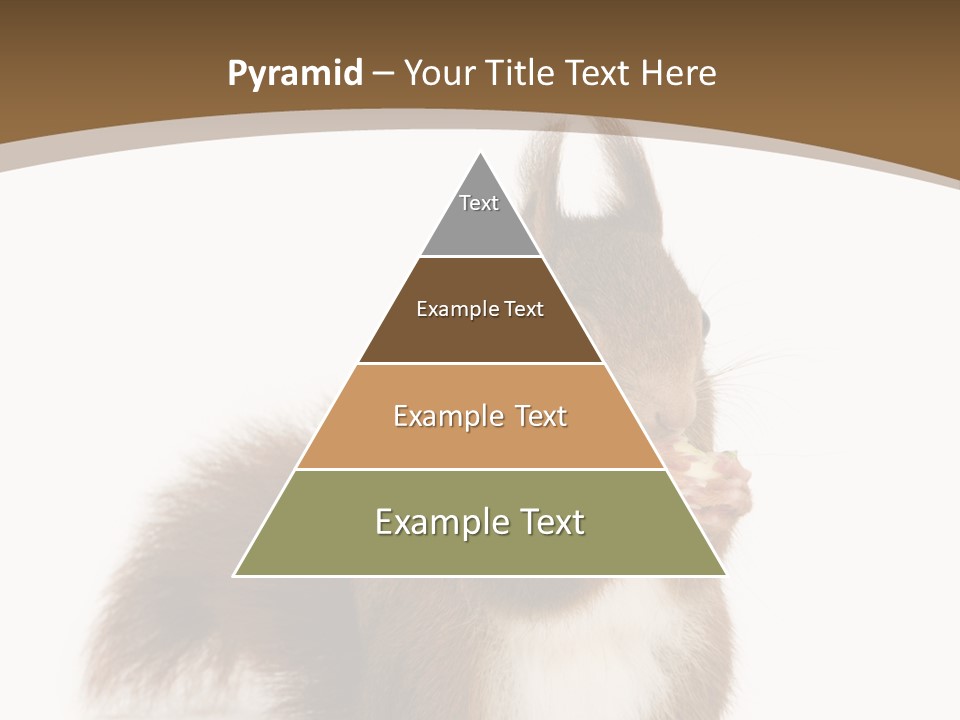 Pyramid – Your Title Text Here

Text

Example Text

Example Text

Example Text